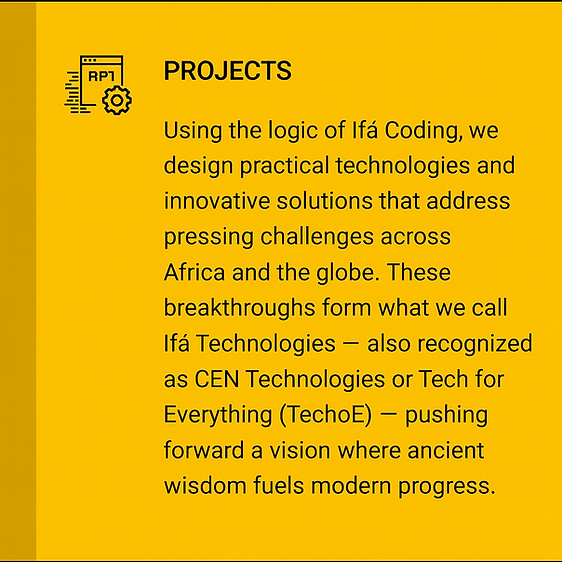 RP1

PROJECTS

Using the logic of Ifá Coding, we design practical technologies and innovative solutions that address pressing challenges across Africa and the globe. These breakthroughs form what we call Ifá Technologies — also recognized as CEN Technologies or Tech for Everything (TechoE) — pushing forward a vision where ancient wisdom fuels modern progress.